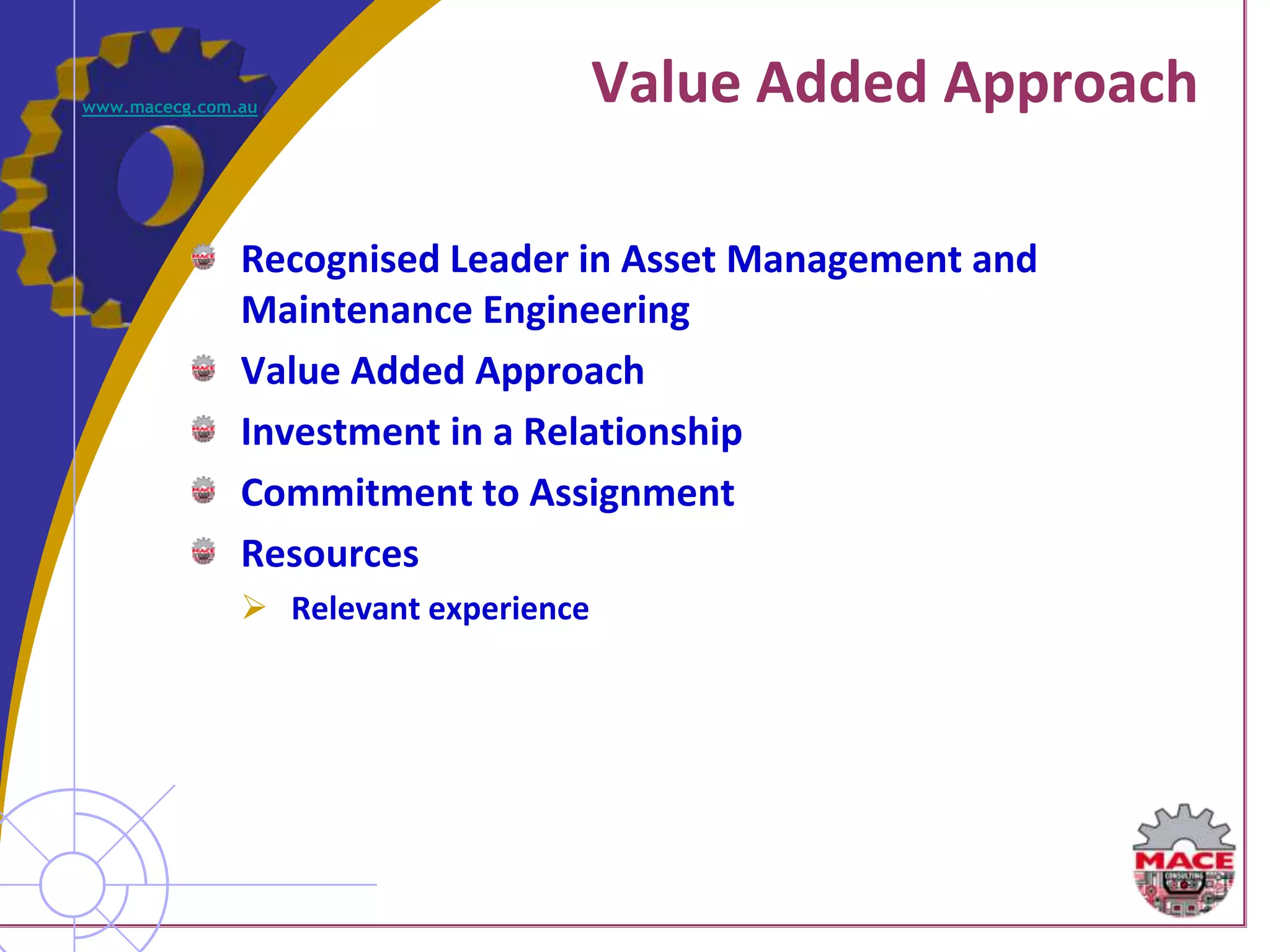 www.macecg.com.au

Value Added Approach

Recognised Leader in Asset Management and Maintenance Engineering

Value Added Approach

Investment in a Relationship

Commitment to Assignment

Resources

Relevant experience

MACE